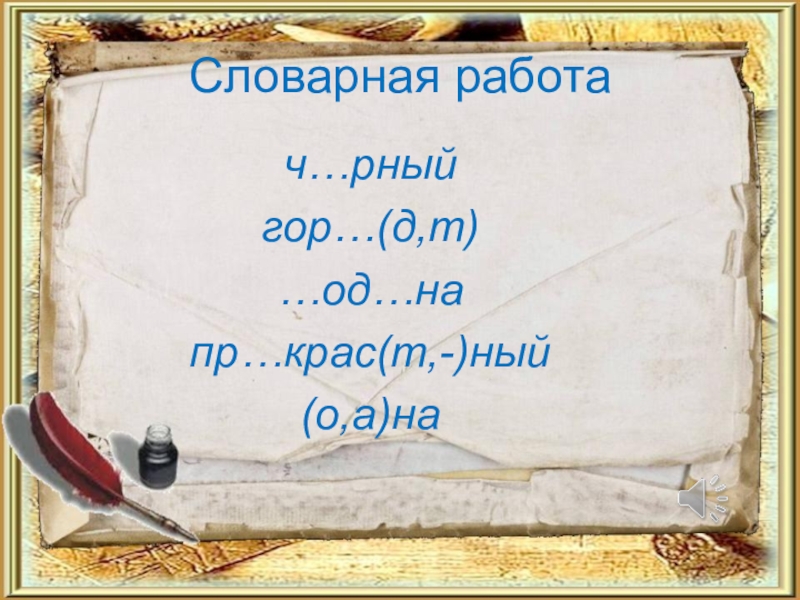 Словарная работа

ч…рный

гор…(д,т)

…од…на

пр…крас(т,-)ный

(о,а)на